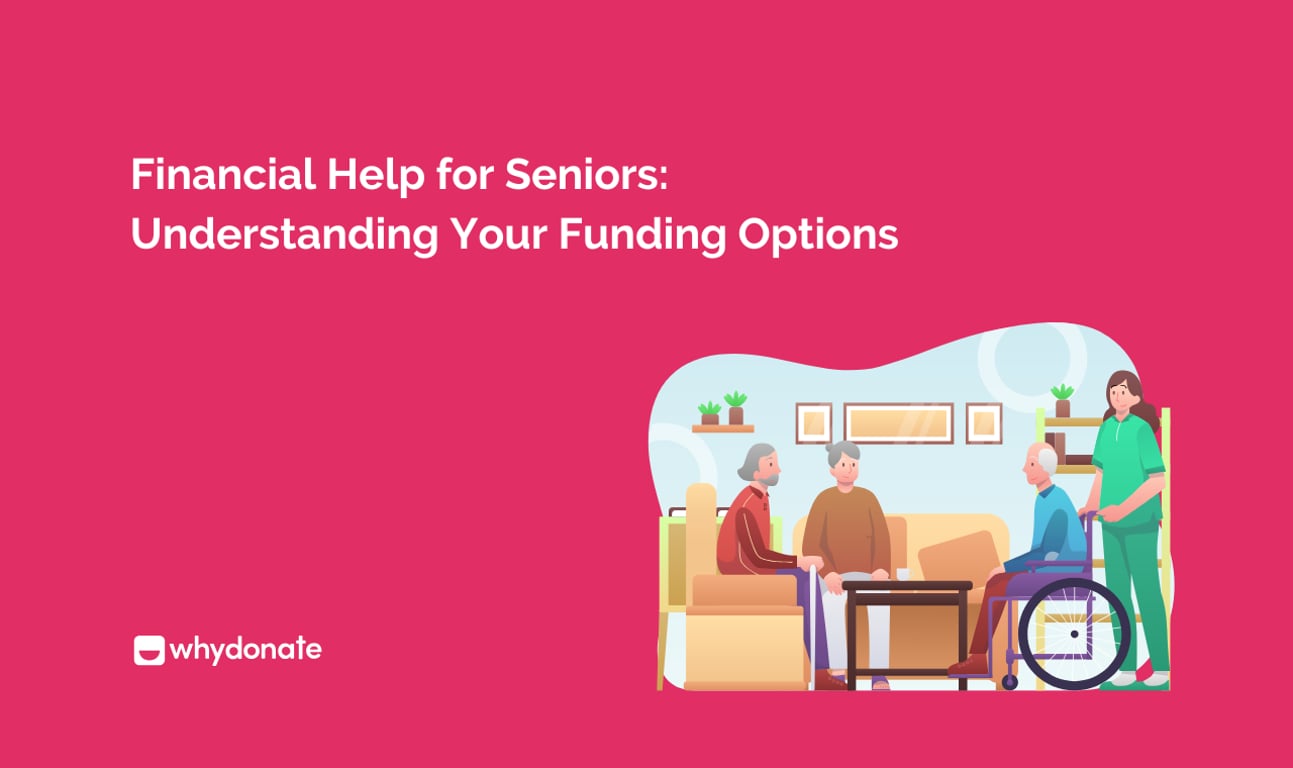 Financial Help for Seniors:
Understanding Your Funding Options

whydonate